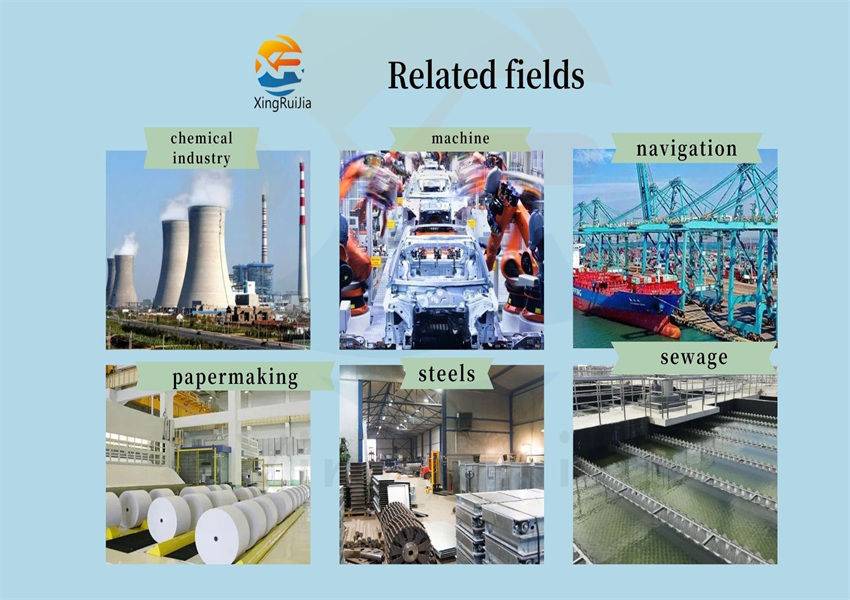 XingRuiJia

Related fields

chemical industry

machine

navigation

papermaking

steels

sewage